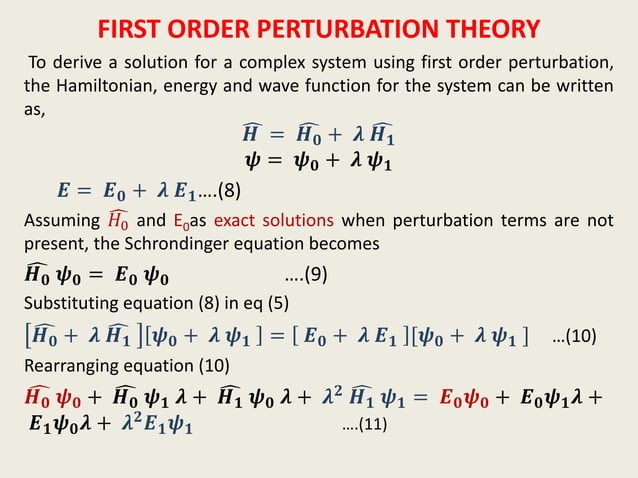 FIRST ORDER PERTURBATION THEORY

To derive a solution for a complex system using first order perturbation, the Hamiltonian, energy and wave function for the system can be written as,

$\widehat{H} = \widehat{H_0} + \lambda \widehat{H_1}$

$\psi = \psi_0 + \lambda \psi_1$

$E = E_0 + \lambda E_1$....(8)

Assuming $\widehat{H_0}$ and $E_0$as exact solutions when perturbation terms are not present, the Schrondinger equation becomes

$\widehat{H_0} \psi_0 = E_0 \psi_0$ ....(9)

Substituting equation (8) in eq (5)

$[\widehat{H_0} + \lambda \widehat{H_1}][\psi_0 + \lambda \psi_1] = [E_0 + \lambda E_1][\psi_0 + \lambda \psi_1]$ ...(10)

Rearranging equation (10)

$\widehat{H_0} \psi_0 + \widehat{H_0} \psi_1 \lambda + \widehat{H_1} \psi_0 \lambda + \lambda^2 \widehat{H_1} \psi_1 = E_0\psi_0 + E_0\psi_1\lambda + E_1\psi_0\lambda + \lambda^2 E_1\psi_1$ ....(11)